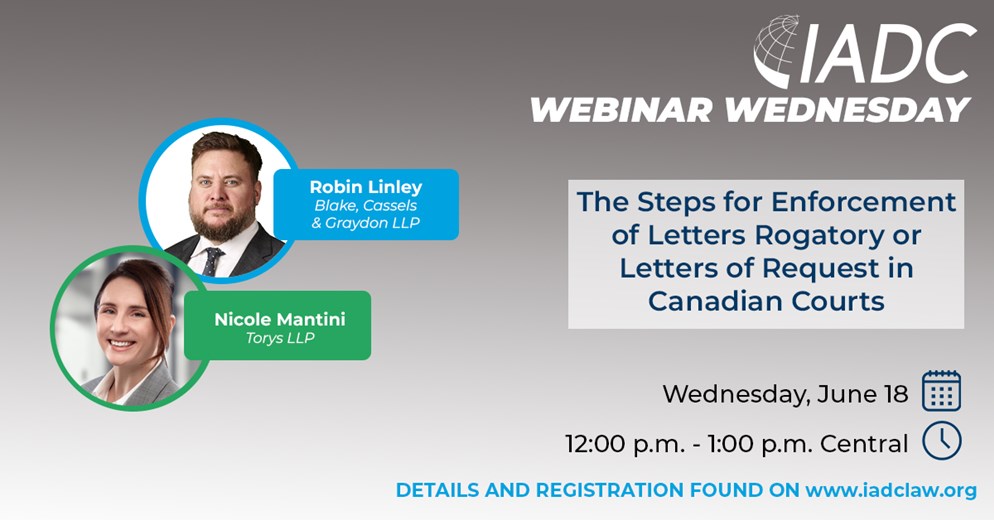 IADC
WEBINAR WEDNESDAY

Robin Linley
Blake, Cassels & Graydon LLP

Nicole Mantini
Torys LLP

The Steps for Enforcement of Letters Rogatory or Letters of Request in Canadian Courts

Wednesday, June 18

12:00 p.m. - 1:00 p.m. Central

DETAILS AND REGISTRATION FOUND ON www.iadclaw.org